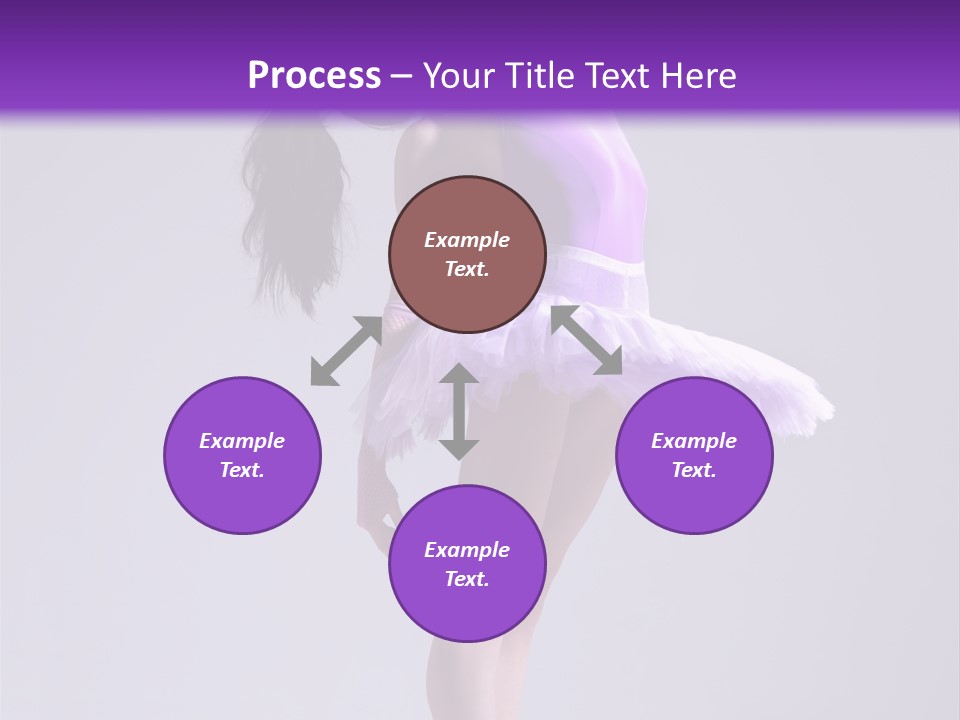 Process – Your Title Text Here

Example Text.

Example Text.

Example Text.

Example Text.